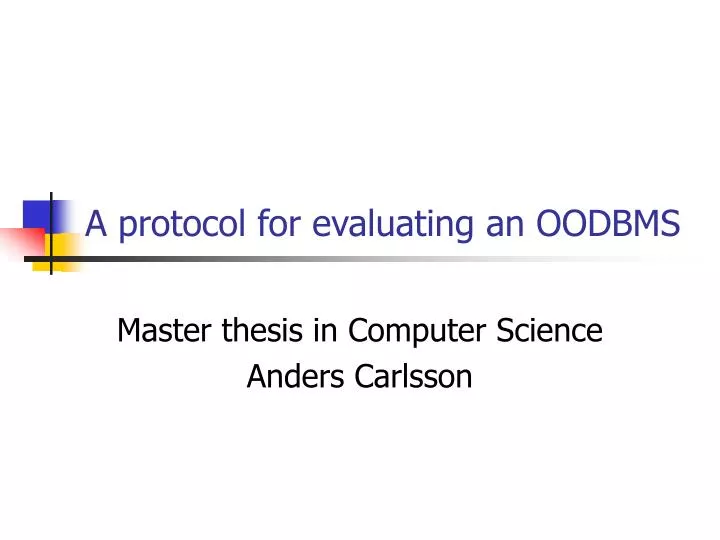 A protocol for evaluating an OODBMS

Master thesis in Computer Science
Anders Carlsson